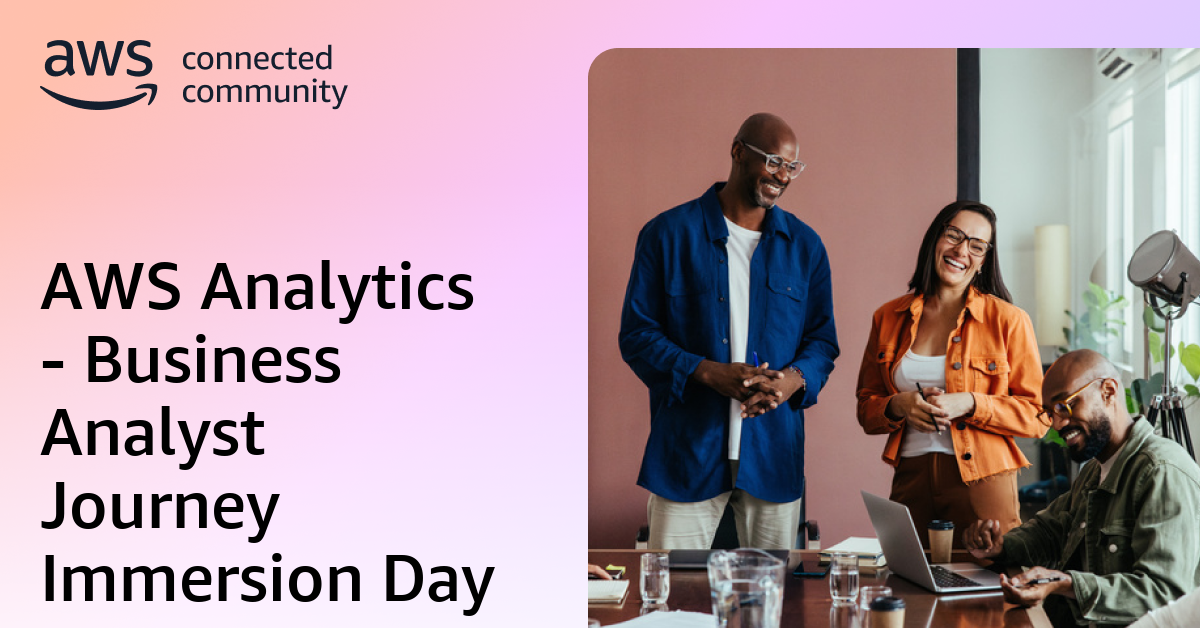 aws connected community

AWS Analytics - Business Analyst Journey Immersion Day